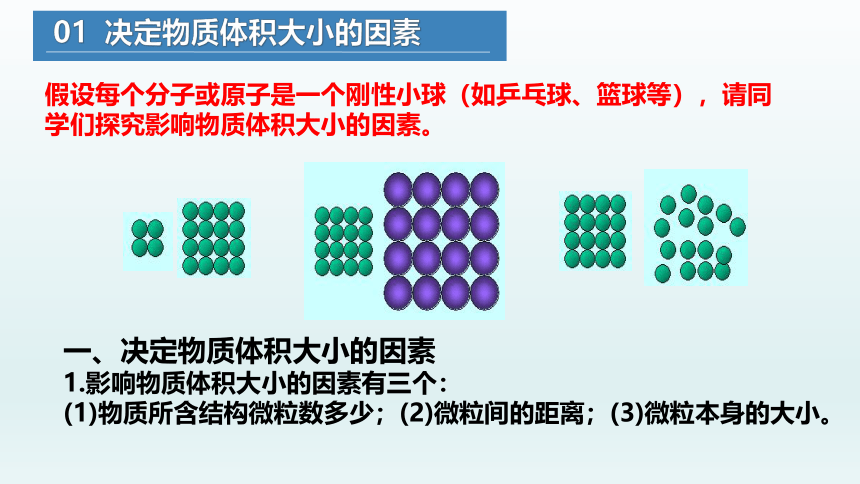 01 决定物质体积大小的因素

假设每个分子或原子是一个刚性小球（如乒乓球、篮球等），请同学们探究影响物质体积大小的因素。

一、决定物质体积大小的因素
1.影响物质体积大小的因素有三个：
(1)物质所含结构微粒数多少；(2)微粒间的距离；(3)微粒本身的大小。